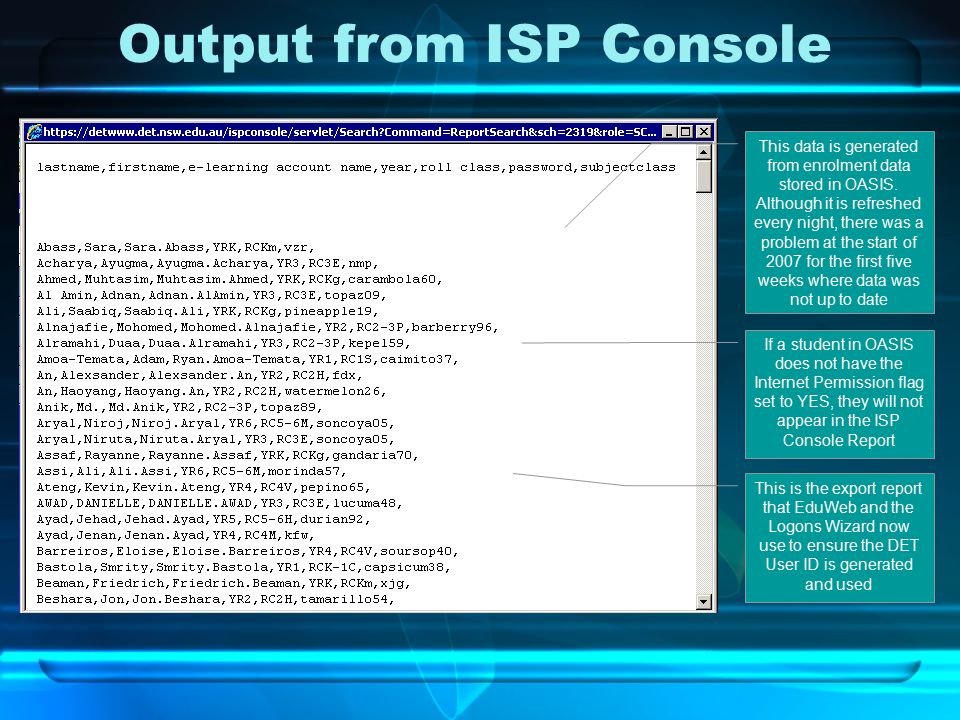 Output from ISP Console

https://detwww.det.nsw.edu.au/ispconsole/servlet/Search?Command=ReportSearch&sch=2319&role=SC...

lastname,firstname,e-learning account name,year,roll class,password,subjectclass

Abass,Sara,Sara.Abass,YRK,RCKm,vzr,
Acharya,Ayugma,Ayugma.Acharya,YR3,RC3E,nmp,
Ahmed,Muhtasim,Muhtasim.Ahmed,YRK,RCKg,carambola60,
Al Amin,Adnan,Adnan.AlAmin,YR3,RC3E,topaz09,
Ali,Saabiq,Saabiq.Ali,YRK,RCKg,pineapple19,
Alnajafie,Mohomed,Mohomed.Alnajafie,YR2,RC2-3P,barberry96,
Alramahi,Duaa,Duaa.Alramahi,YR3,RC2-3P,kepel59,
Amoa-Temata,Adam,Ryan.Amoa-Temata,YR1,RC1S,caimito37,
An,Alexsander,Alexsander.An,YR2,RC2H,fdx,
An,Haoyang,Haoyang.An,YR2,RC2H,watermelon26,
Anik,Md.,Md.Anik,YR2,RC2-3P,topaz89,
Aryal,Niroj,Niroj.Aryal,YR6,RC5-6M,soncoya05,
Aryal,Niruta,Niruta.Aryal,YR3,RC3E,soncoya05,
Assaf,Rayanne,Rayanne.Assaf,YRK,RCKg,gandaria70,
Assi,Ali,Ali.Assi,YR6,RC5-6M,morinda57,
Ateng,Kevin,Kevin.Ateng,YR4,RC4V,pepino65,
AWAD,DANIELLE,DANIELLE.AWAD,YR3,RC3E,lucuma48,
Ayad,Jehad,Jehad.Ayad,YR5,RC5-6H,durian92,
Ayad,Jenan,Jenan.Ayad,YR4,RC4M,kfw,
Barreiros,Eloise,Eloise.Barreiros,YR4,RC4V,soursop40,
Bastola,Smrity,Smrity.Bastola,YR1,RCK-1C,capsicum38,
Beaman,Friedrich,Friedrich.Beaman,YRK,RCKm,xjg,
Beshara,Jon,Jon.Beshara,YR2,RC2H,tamarillo54,

This data is generated from enrolment data stored in OASIS. Although it is refreshed every night, there was a problem at the start of 2007 for the first five weeks where data was not up to date

If a student in OASIS does not have the Internet Permission flag set to YES, they will not appear in the ISP Console Report

This is the export report that EduWeb and the Logons Wizard now use to ensure the DET User ID is generated and used